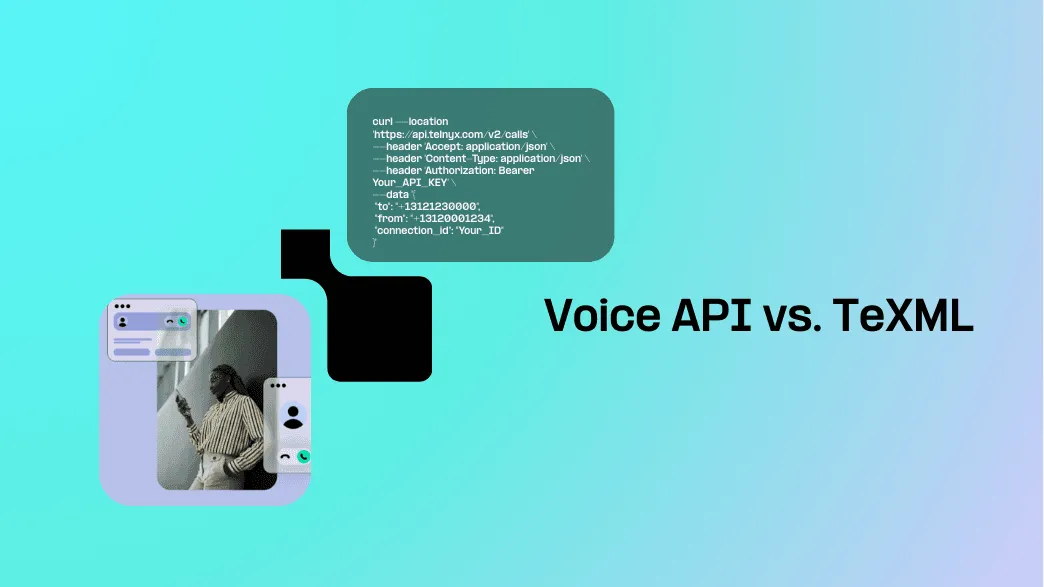 curl --location
'https://api.telnyx.com/v2/calls' \
--header 'Accept: application/json' \
--header 'Content-Type: application/json' \
--header 'Authorization: Bearer
Your_API_KEY' \
--data '{
"to": "+13121230000",
"from": "+13120001234",
"connection_id": "Your_ID"
}'

Voice API vs. TeXML